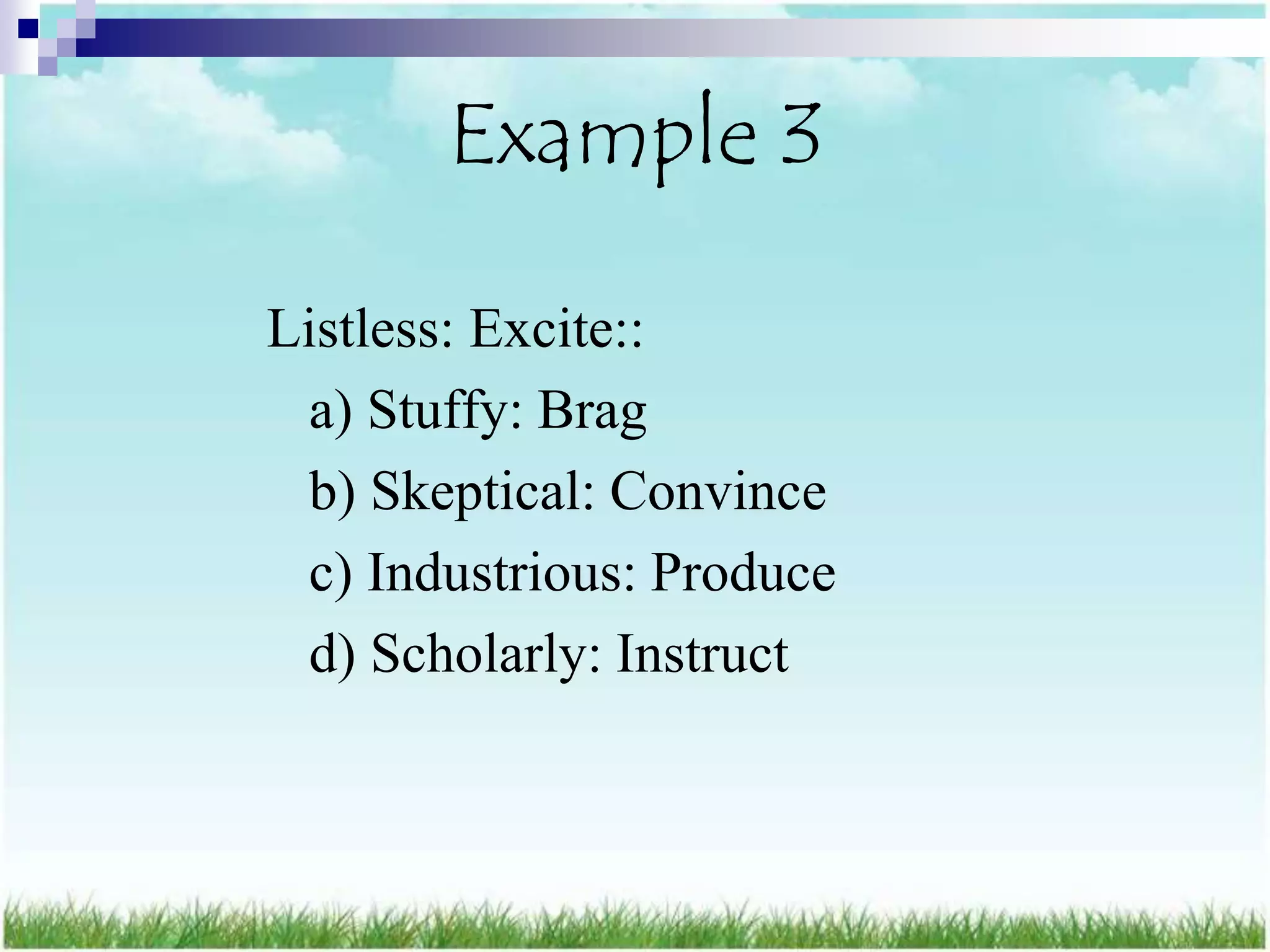 Example 3

Listless: Excite::

a) Stuffy: Brag

b) Skeptical: Convince

c) Industrious: Produce

d) Scholarly: Instruct